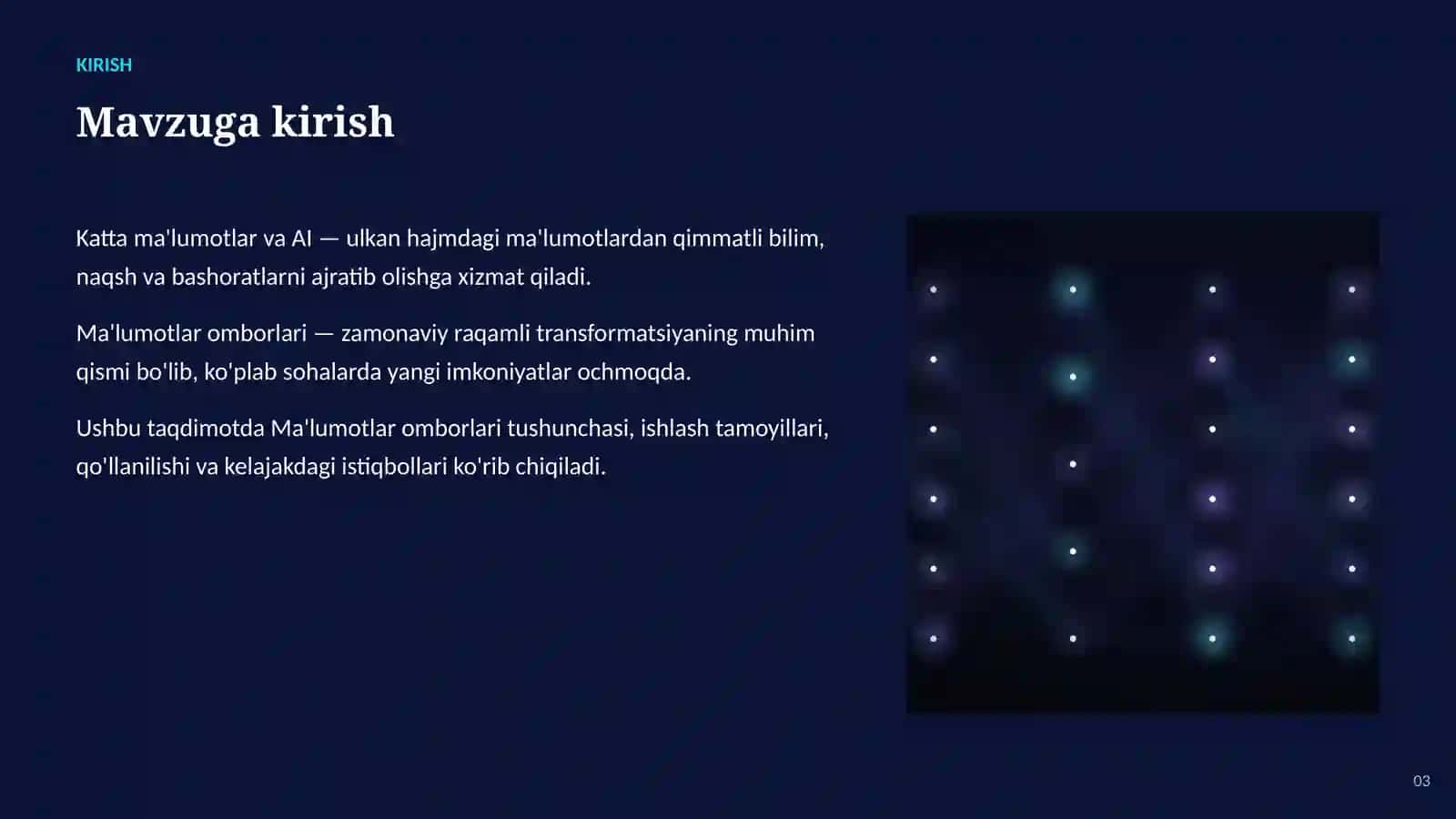 KIRISH

Mavzuga kirish

Katta ma'lumotlar va AI — ulkan hajmdagi ma'lumotlardan qimmatli bilim, naqsh va bashoratlarni ajratib olishga xizmat qiladi.

Ma'lumotlar omborlari — zamonaviy raqamli transformatsiyaning muhim qismi bo'lib, ko'plab sohalarda yangi imkoniyatlar ochmoqda.

Ushbu taqdimotda Ma'lumotlar omborlari tushunchasi, ishlash tamoyillari, qo'llanilishi va kelajakdagi istiqbollari ko'rib chiqiladi.

03